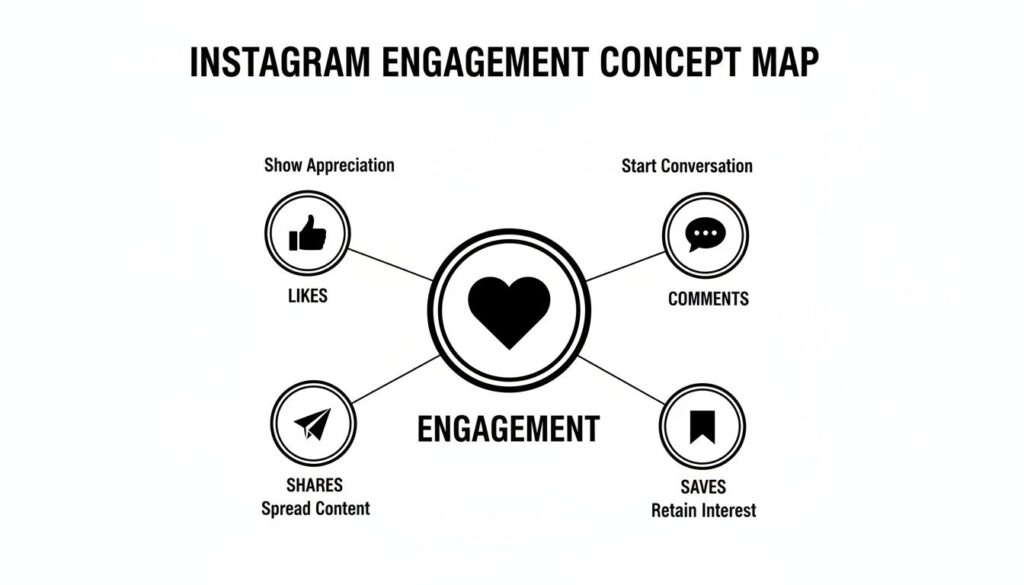 INSTAGRAM ENGAGEMENT CONCEPT MAP

Show Appreciation

LIKES

Start Conversation

COMMENTS

ENGAGEMENT

SHARES
Spread Content

SAVES
Retain Interest